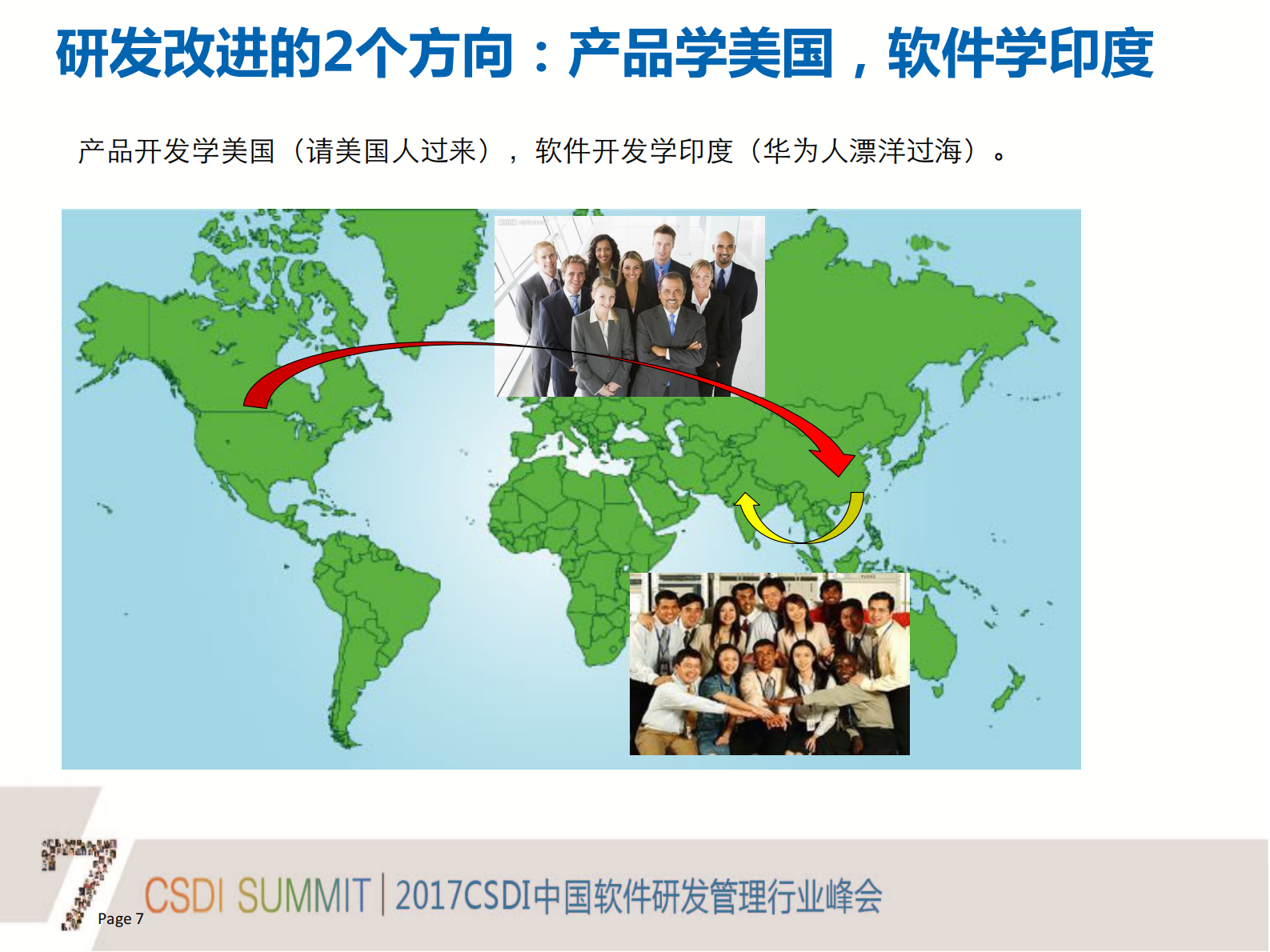 研发改进的2个方向：产品学美国，软件学印度

产品开发学美国（请美国人过来），软件开发学印度（华为人漂洋过海）。

Page 7

CSDI SUMMIT | 2017CSDI中国软件研发管理行业峰会